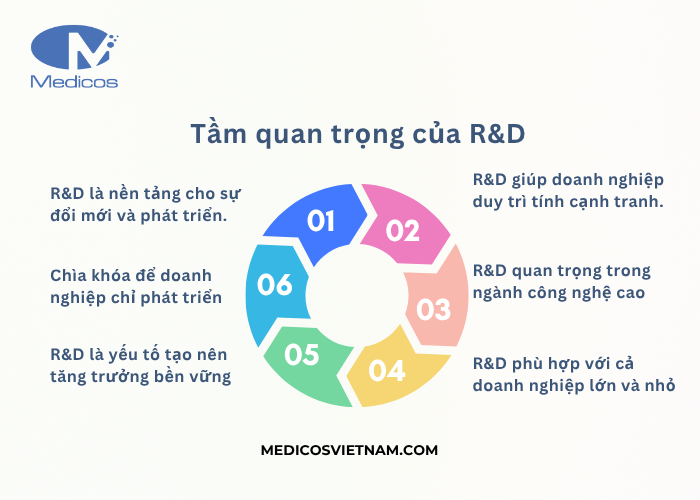 Medicos

Tầm quan trọng của R&D

R&D là nền tảng cho sự đổi mới và phát triển.

Chìa khóa để doanh nghiệp chỉ phát triển

R&D là yếu tố tạo nên tăng trưởng bền vững

01

02

03

04

05

06

R&D giúp doanh nghiệp duy trì tính cạnh tranh.

R&D quan trọng trong ngành công nghệ cao

R&D phù hợp với cả doanh nghiệp lớn và nhỏ

MEDICOSVIETNAM.COM